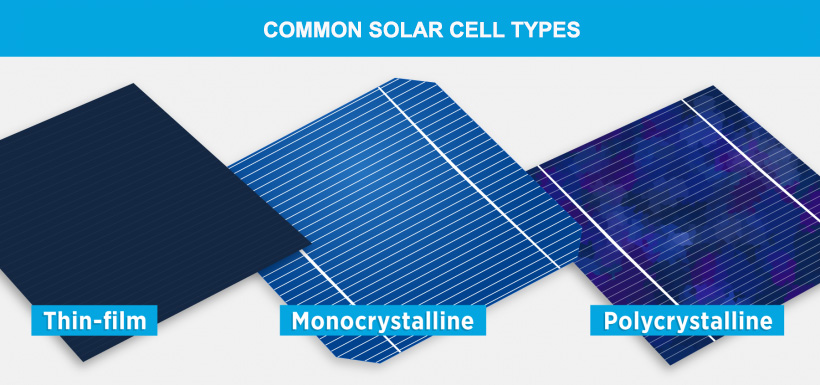 COMMON SOLAR CELL TYPES

Thin-film

Monocrystalline

Polycrystalline